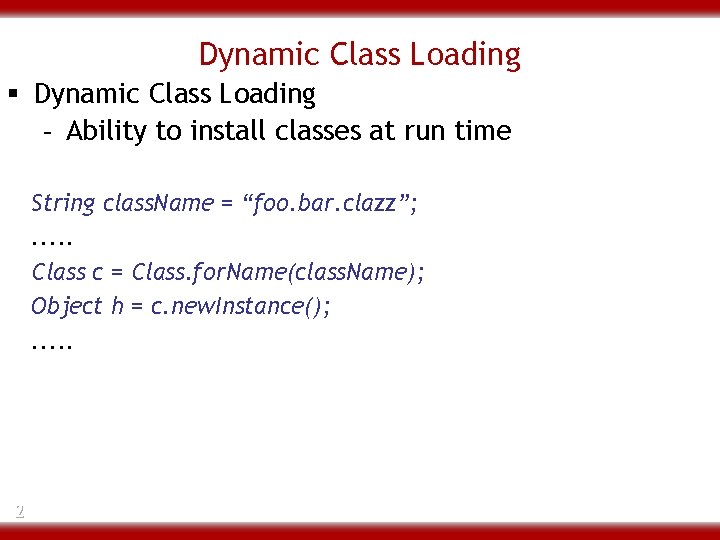 Dynamic Class Loading

▪ Dynamic Class Loading
– Ability to install classes at run time

String className = “foo.bar.clazz”;
.....
Class c = Class.forName(className);
Object h = c.newInstance();
.....

2